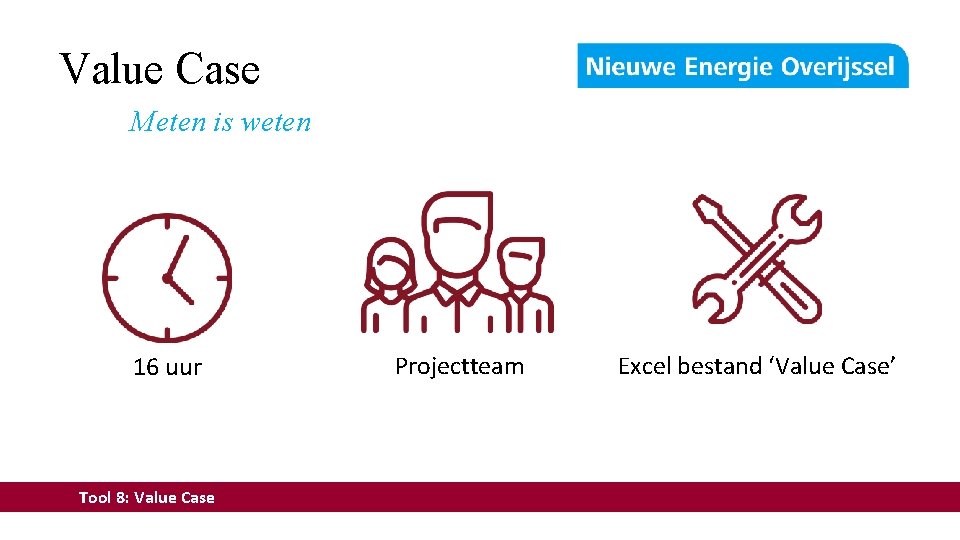 Value Case

Nieuwe Energie Overijssel

Meten is weten

16 uur

Projectteam

Excel bestand ‘Value Case’

Tool 8: Value Case